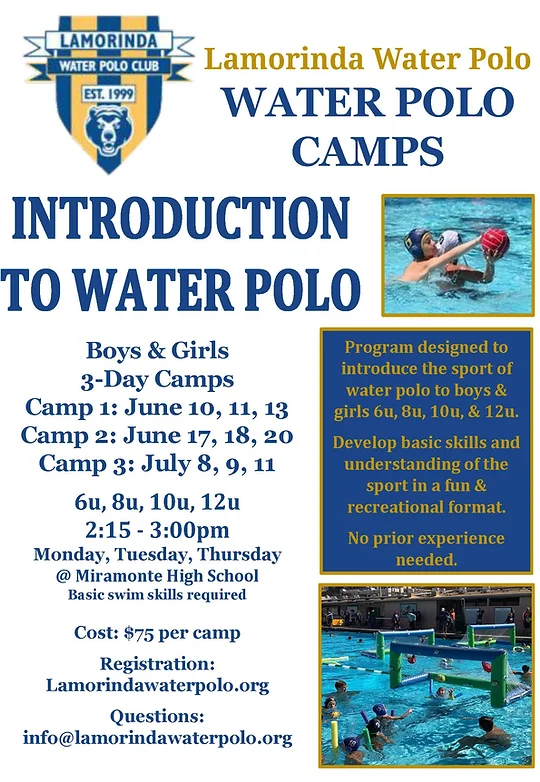 LAMORINDA
WATER POLO CLUB
EST. 1999

Lamorinda Water Polo
WATER POLO CAMPS

INTRODUCTION TO WATER POLO

Boys & Girls
3-Day Camps
Camp 1: June 10, 11, 13
Camp 2: June 17, 18, 20
Camp 3: July 8, 9, 11

6u, 8u, 10u, 12u
2:15 - 3:00pm
Monday, Tuesday, Thursday
@ Miramonte High School
Basic swim skills required

Cost: $75 per camp

Registration:
Lamorindawaterpolo.org

Questions:
info@lamorindawaterpolo.org

Program designed to introduce the sport of water polo to boys & girls 6u, 8u, 10u, & 12u.

Develop basic skills and understanding of the sport in a fun & recreational format.

No prior experience needed.